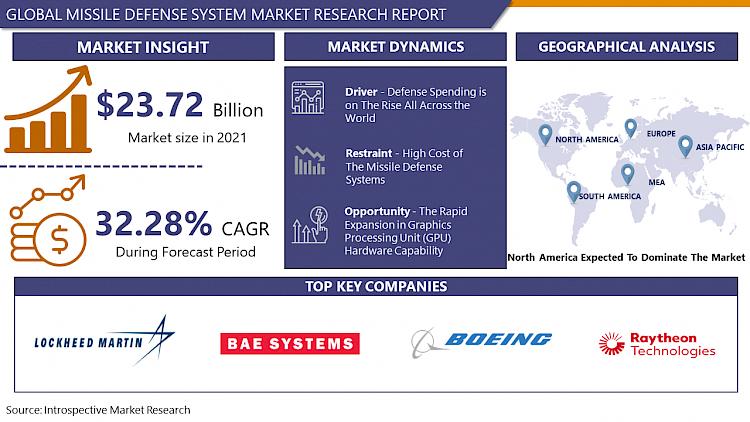 GLOBAL MISSILE DEFENSE SYSTEM MARKET RESEARCH REPORT

MARKET INSIGHT

$23.72 Billion
Market size in 2021

32.28% CAGR
During Forecast Period

MARKET DYNAMICS

Driver - Defense Spending is on The Rise All Across the World

Restraint - High Cost of The Missile Defense Systems

Opportunity - The Rapid Expansion in Graphics Processing Unit (GPU) Hardware Capability

GEOGRAPHICAL ANALYSIS

NORTH AMERICA
EUROPE
ASIA PACIFIC
MEA
SOUTH AMERICA

North America Expected To Dominate The Market

TOP KEY COMPANIES

LOCKHEED MARTIN

BAE SYSTEMS

BOEING

Raytheon Technologies

Source: Introspective Market Research